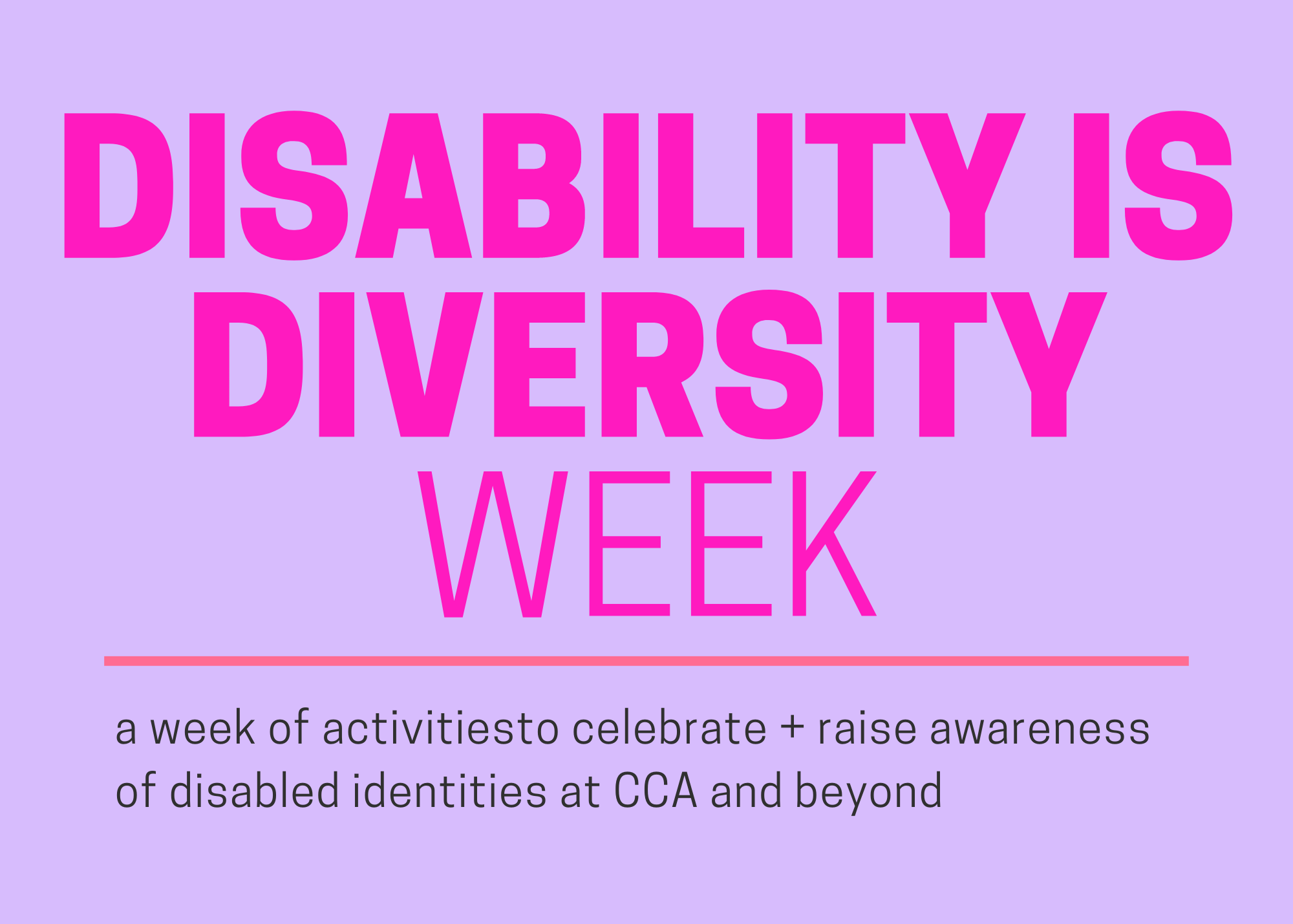 DISABILITY IS DIVERSITY WEEK

a week of activitiesto celebrate + raise awareness of disabled identities at CCA and beyond